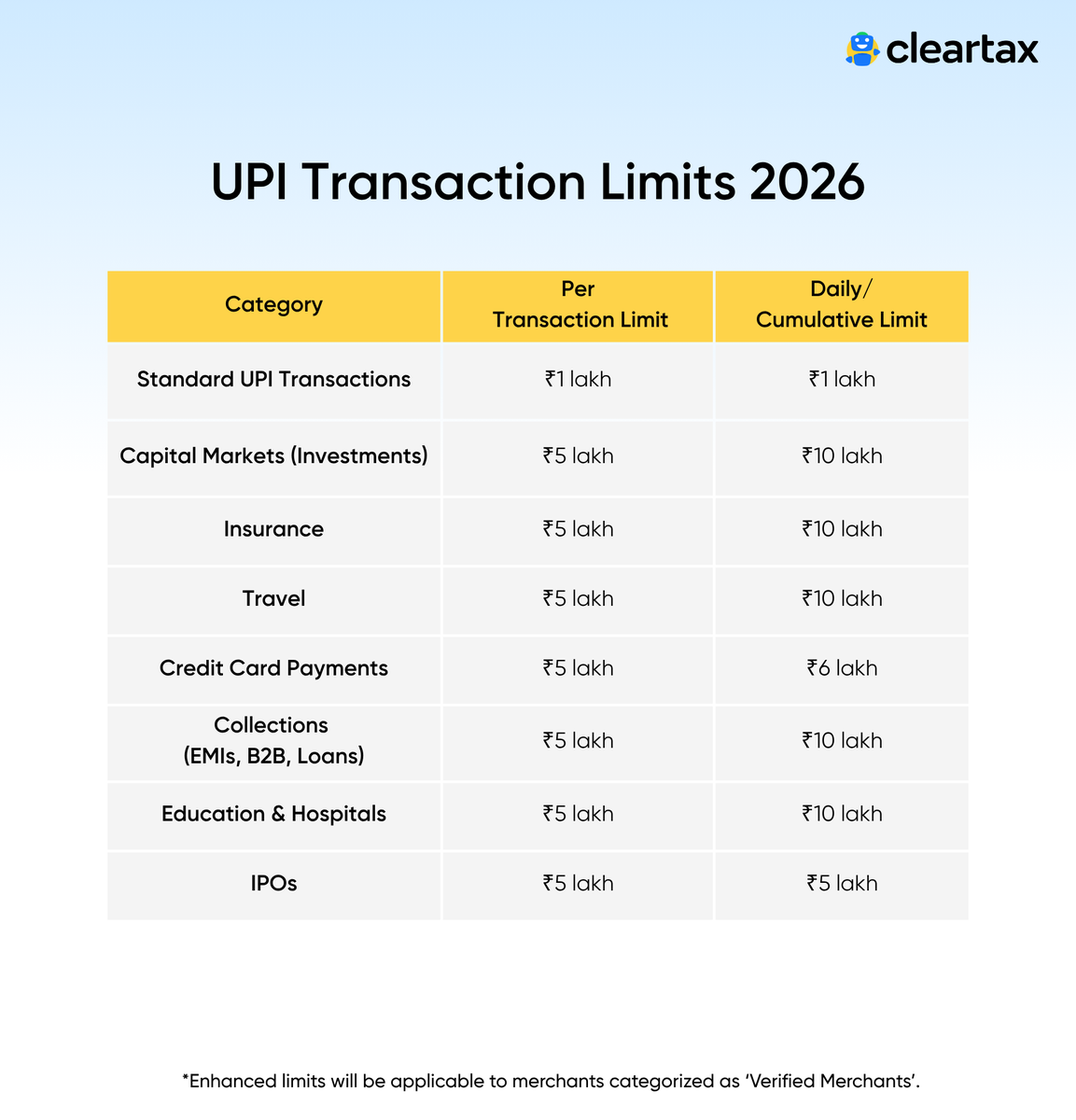 cleartax

UPI Transaction Limits 2026

| Category | Per Transaction Limit | Daily/ Cumulative Limit |
|---|---|---|
| Standard UPI Transactions | ₹1 lakh | ₹1 lakh |
| Capital Markets (Investments) | ₹5 lakh | ₹10 lakh |
| Insurance | ₹5 lakh | ₹10 lakh |
| Travel | ₹5 lakh | ₹10 lakh |
| Credit Card Payments | ₹5 lakh | ₹6 lakh |
| Collections (EMIs, B2B, Loans) | ₹5 lakh | ₹10 lakh |
| Education & Hospitals | ₹5 lakh | ₹10 lakh |
| IPOs | ₹5 lakh | ₹5 lakh |

*Enhanced limits will be applicable to merchants categorized as ‘Verified Merchants’.